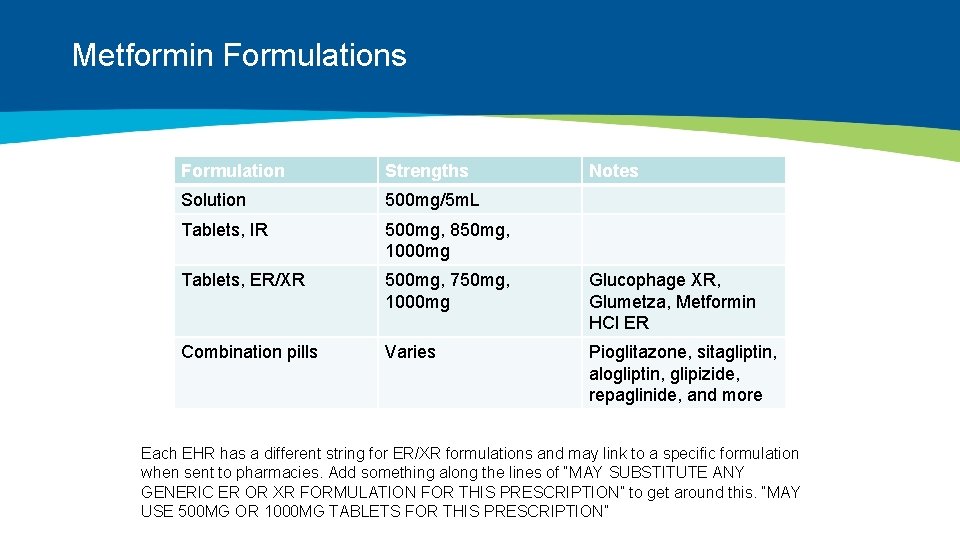 Metformin Formulations

| Formulation | Strengths | Notes |
|---|---|---|
| Solution | 500mg/5mL | |
| Tablets, IR | 500mg, 850mg, 1000mg | |
| Tablets, ER/XR | 500mg, 750mg, 1000mg | Glucophage XR, Glumetza, Metformin HCl ER |
| Combination pills | Varies | Pioglitazone, sitagliptin, alogliptin, glipizide, repaglinide, and more |

Each EHR has a different string for ER/XR formulations and may link to a specific formulation when sent to pharmacies. Add something along the lines of "MAY SUBSTITUTE ANY GENERIC ER OR XR FORMULATION FOR THIS PRESCRIPTION" to get around this. "MAY USE 500MG OR 1000MG TABLETS FOR THIS PRESCRIPTION"